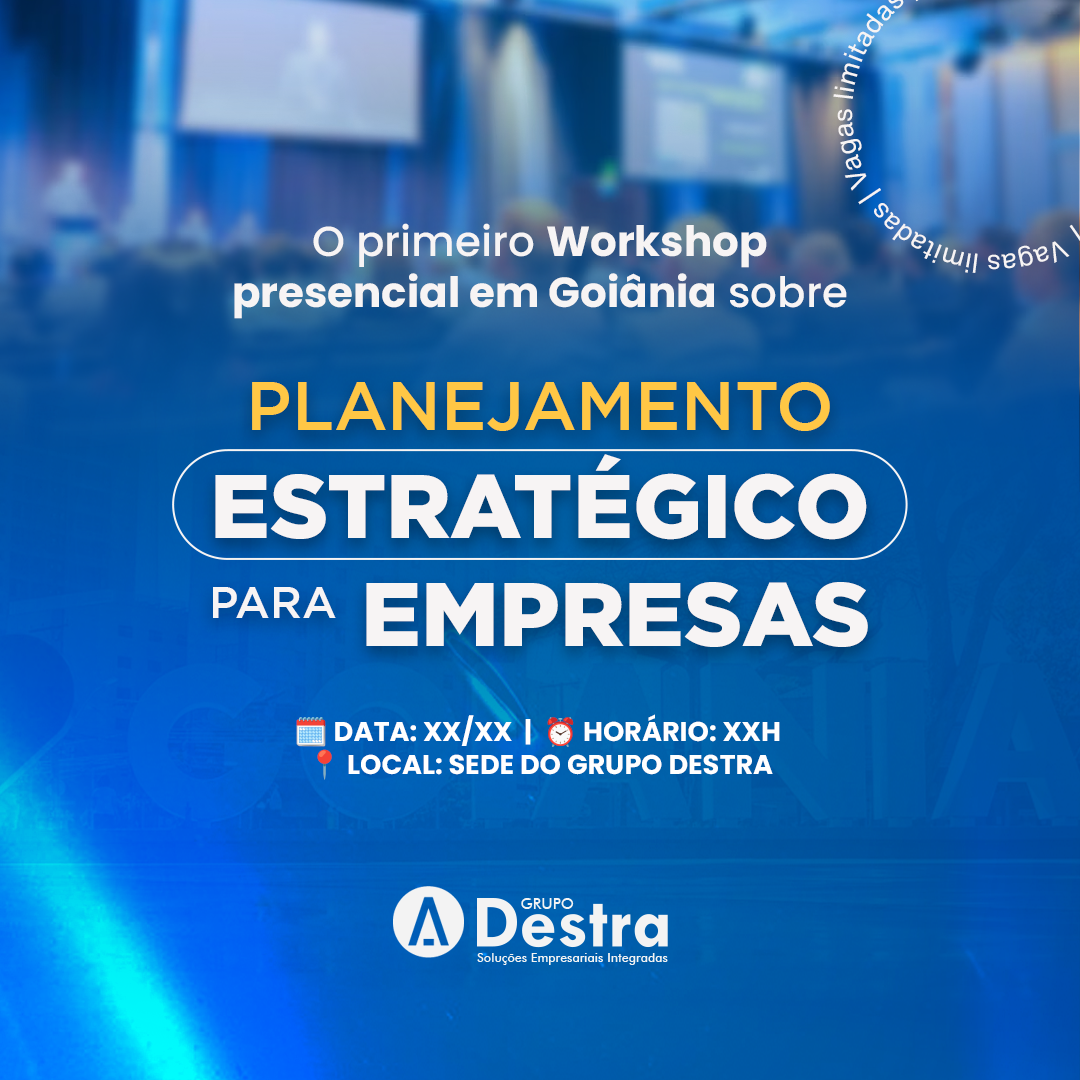 Vagas limitadas / Vagas limitadas /

O primeiro Workshop presencial em Goiânia sobre

PLANEJAMENTO
ESTRATÉGICO
PARA EMPRESAS

DATA: XX/XX | HORÁRIO: XXH
LOCAL: SEDE DO GRUPO DESTRA

GRUPO Destra
Soluções Empresariais Integradas